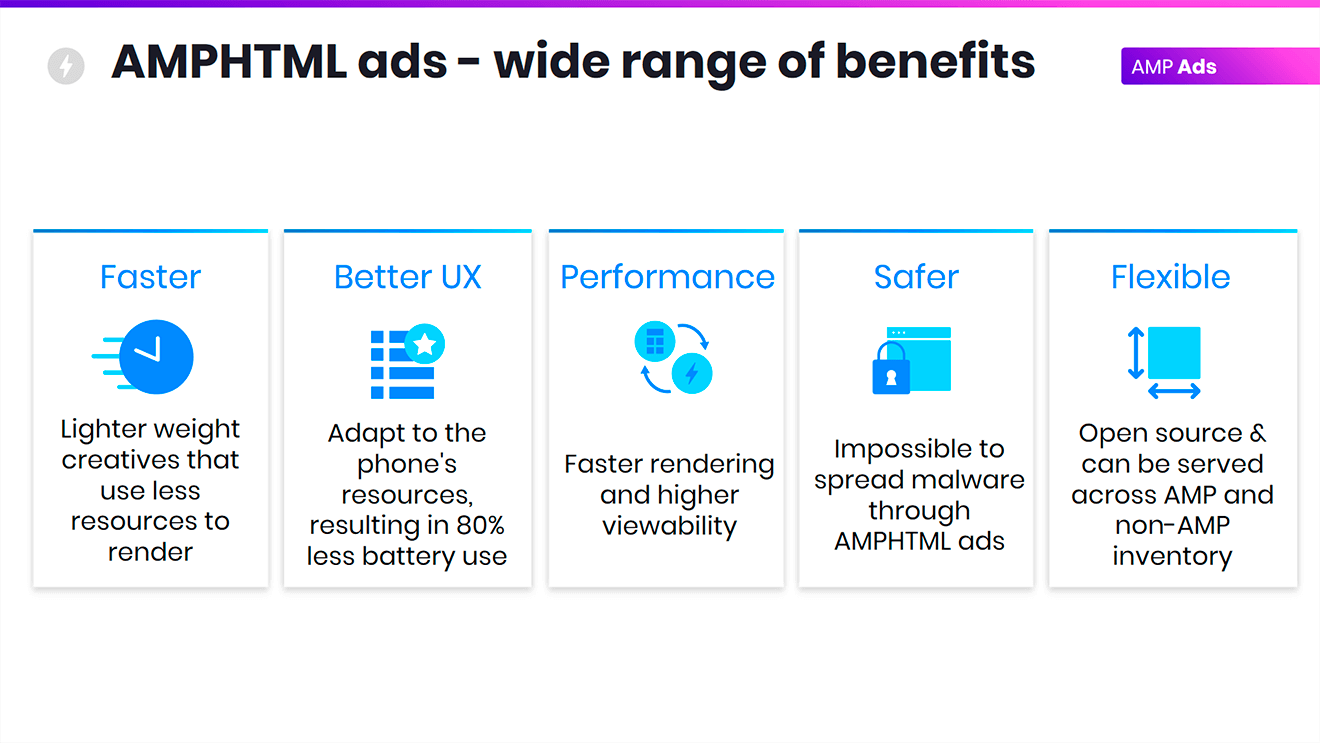 AMPHTML ads - wide range of benefits

AMP Ads

Faster

Lighter weight creatives that use less resources to render

Better UX

Adapt to the phone's resources, resulting in 80% less battery use

Performance

Faster rendering and higher viewability

Safer

Impossible to spread malware through AMPHTML ads

Flexible

Open source & can be served across AMP and non-AMP inventory